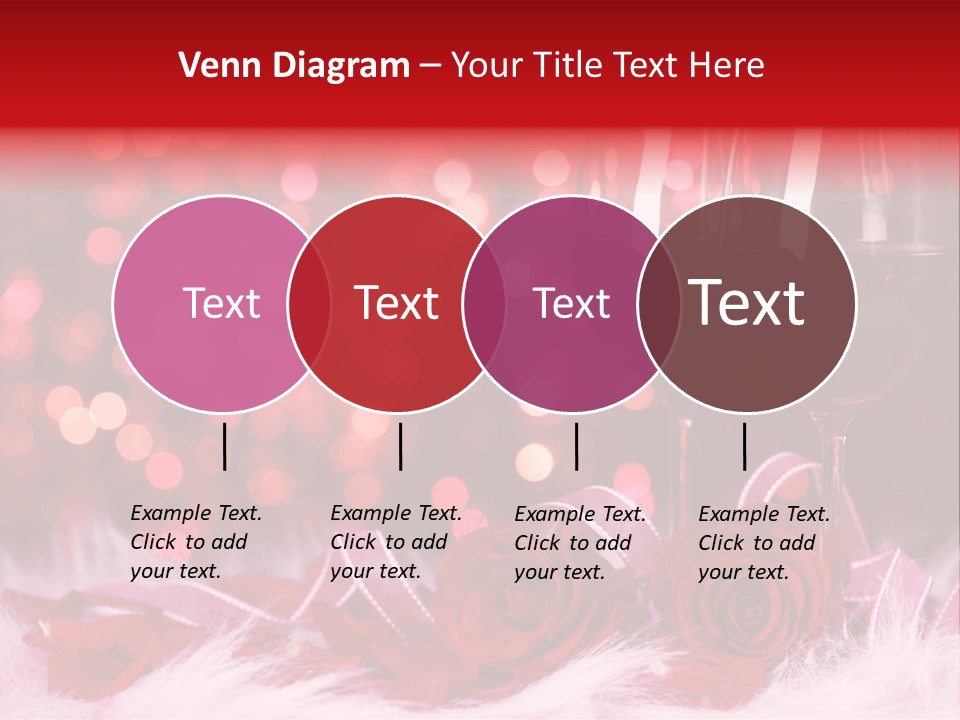 Venn Diagram – Your Title Text Here

Text

Text

Text

Text

Example Text. Click to add your text.

Example Text. Click to add your text.

Example Text. Click to add your text.

Example Text. Click to add your text.